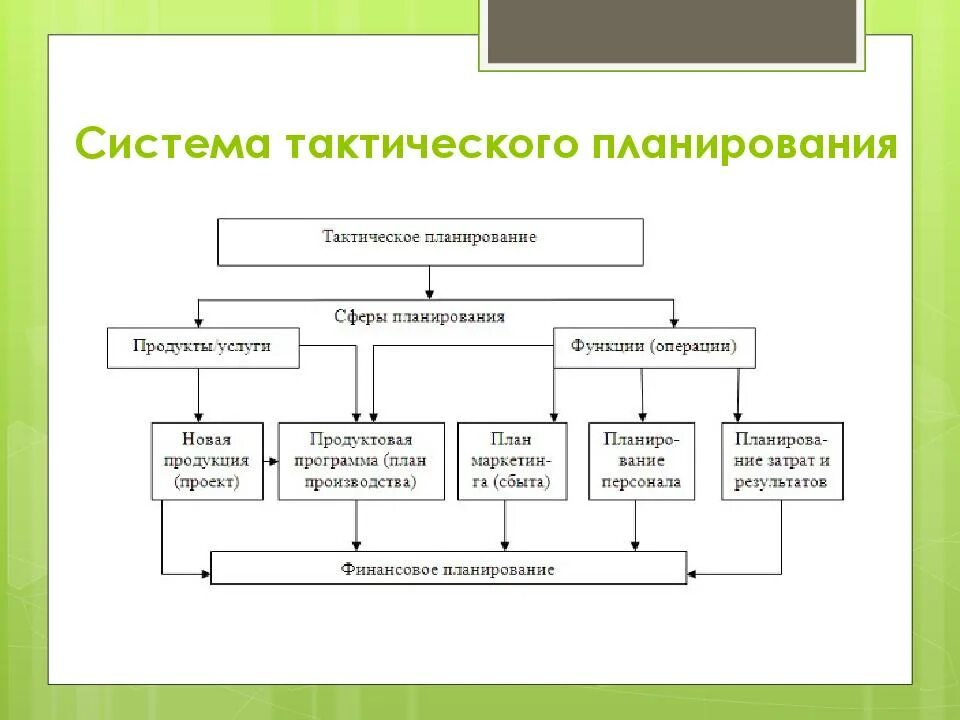 Система тактического планирования

Тактическое планирование

Сферы планирования

Продукты/услуги

Функции (операции)

Новая продукция (проект)

Продуктовая программа (план производства)

План маркетинга (сбыта)

Планирование персонала

Планирование затрат и результатов

Финансовое планирование